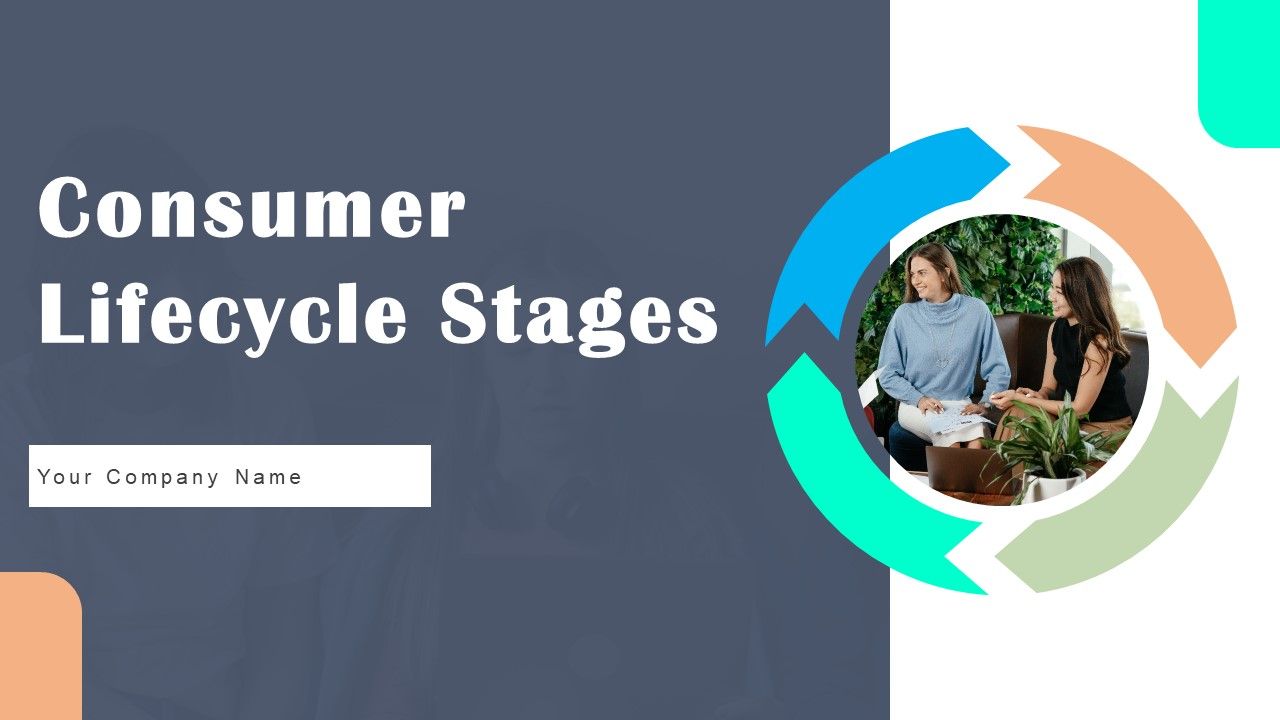 Consumer Lifecycle Stages

Your Company Name